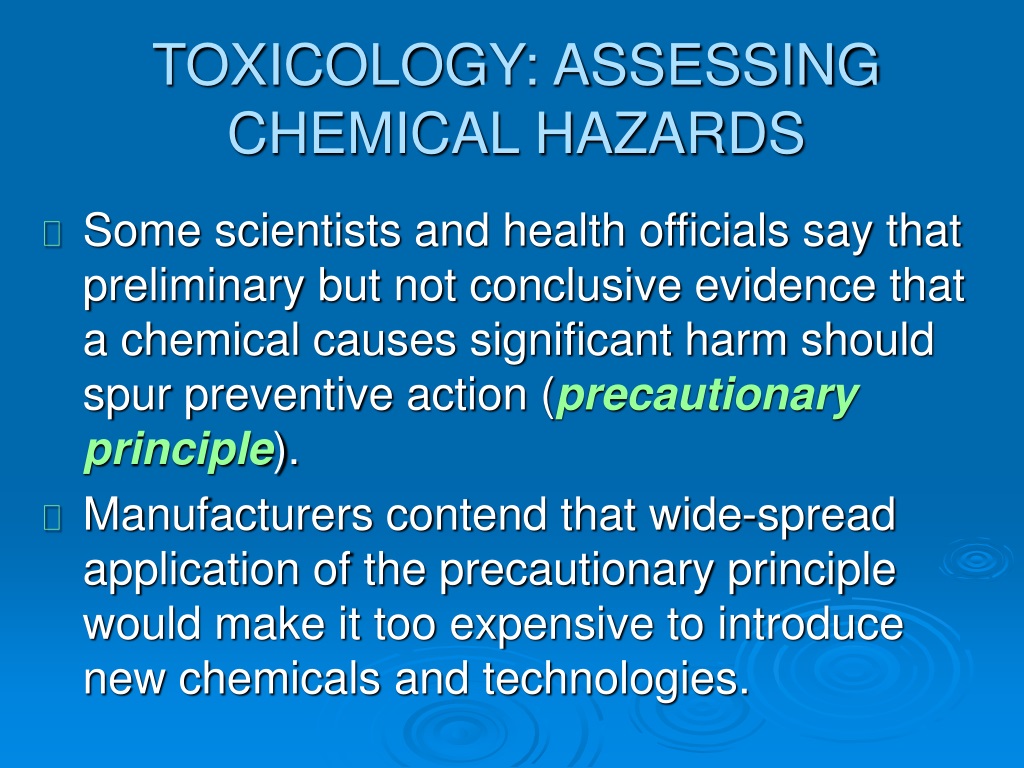 TOXICOLOGY: ASSESSING CHEMICAL HAZARDS

Some scientists and health officials say that preliminary but not conclusive evidence that a chemical causes significant harm should spur preventive action (precautionary principle).

Manufacturers contend that wide-spread application of the precautionary principle would make it too expensive to introduce new chemicals and technologies.